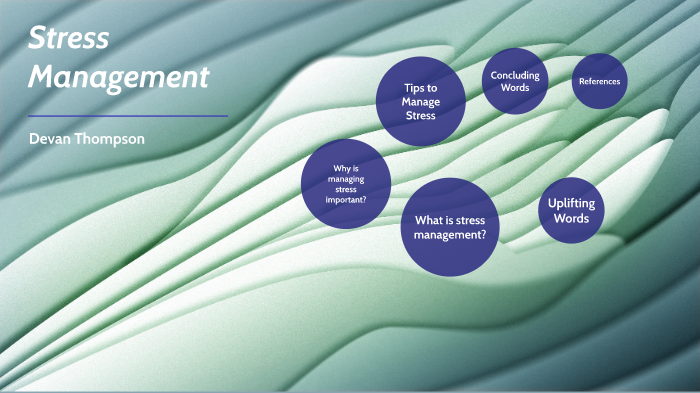 Stress Management

Devan Thompson

Tips to Manage Stress

Concluding Words

References

Why is managing stress important?

What is stress management?

Uplifting Words